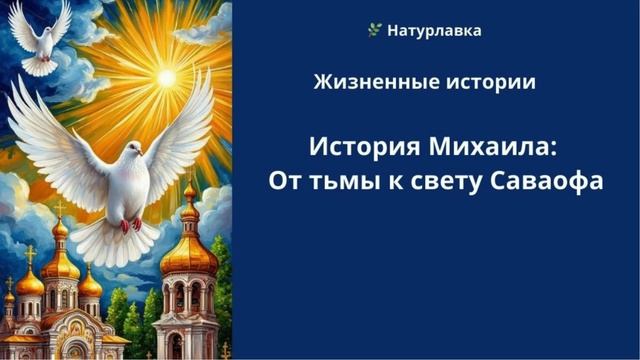 Натурлавка

Жизненные истории

История Михаила:
От тьмы к свету Саваофа